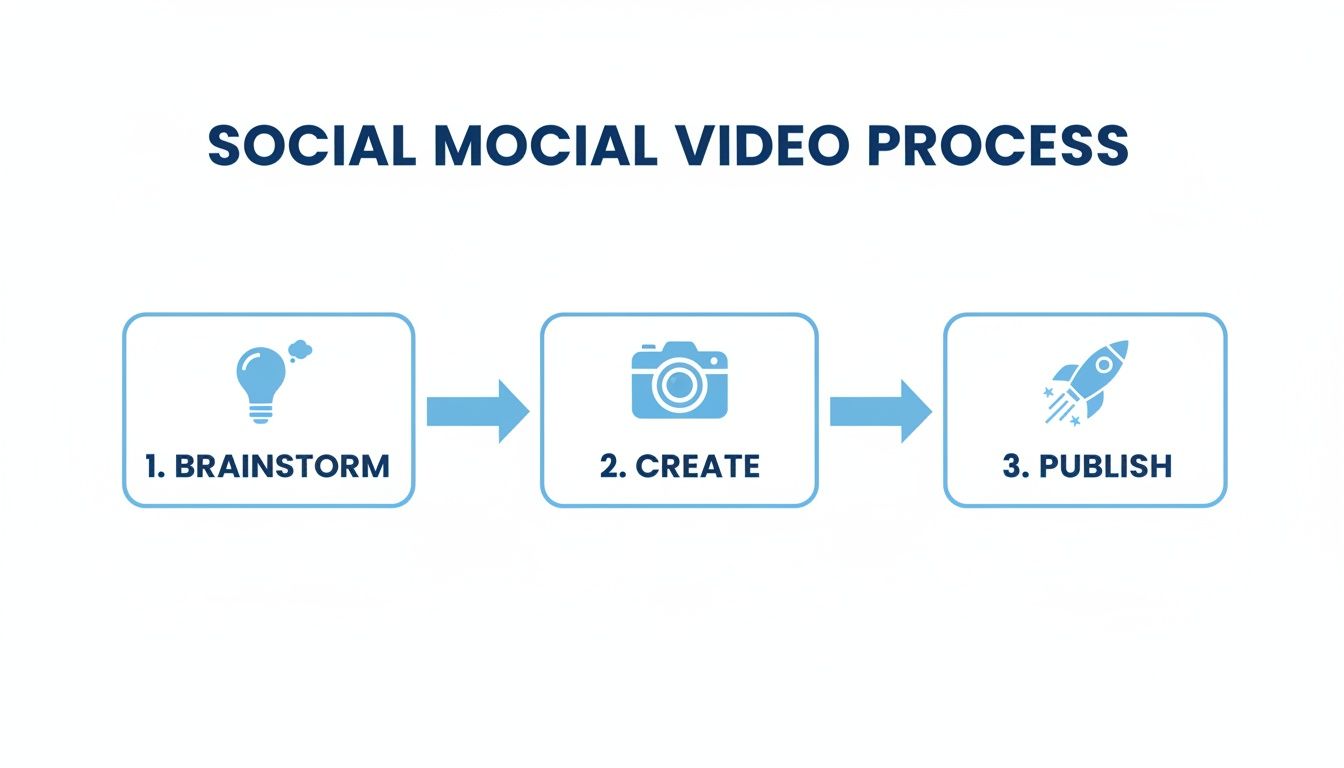 SOCIAL MOCIAL VIDEO PROCESS

1. BRAINSTORM

2. CREATE

3. PUBLISH